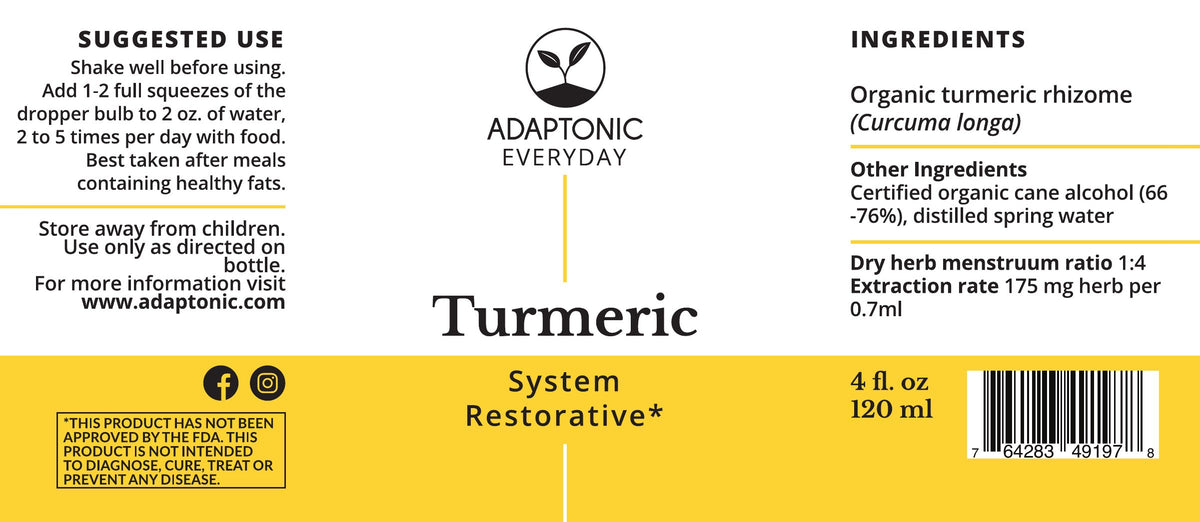 SUGGESTED USE

Shake well before using. Add 1-2 full squeezes of the dropper bulb to 2 oz. of water, 2 to 5 times per day with food. Best taken after meals containing healthy fats.

Store away from children. Use only as directed on bottle. For more information visit www.adaptonic.com

*THIS PRODUCT HAS NOT BEEN APPROVED BY THE FDA. THIS PRODUCT IS NOT INTENDED TO DIAGNOSE, CURE, TREAT OR PREVENT ANY DISEASE.

ADAPTONIC
EVERYDAY

Turmeric

System
Restorative*

INGREDIENTS

Organic turmeric rhizome
(Curcuma longa)

Other Ingredients
Certified organic cane alcohol (66 -76%), distilled spring water

Dry herb menstruum ratio 1:4
Extraction rate 175 mg herb per 0.7ml

4 fl. oz
120 ml

7 64283 49197 8